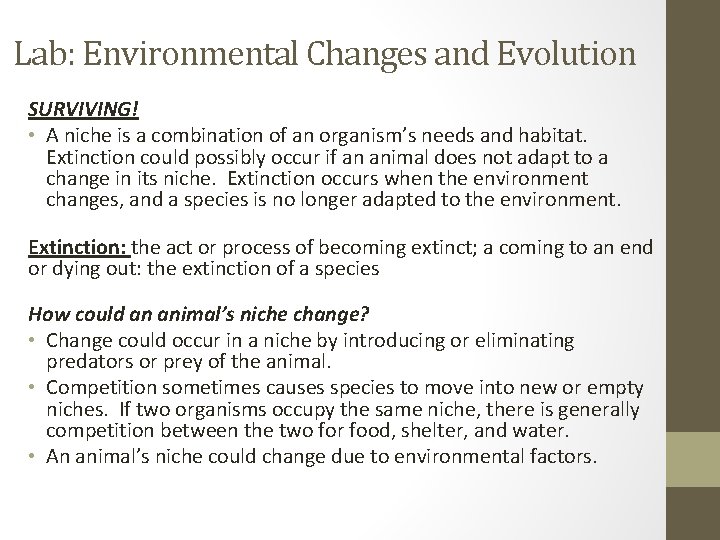 Lab: Environmental Changes and Evolution

SURVIVING!

• A niche is a combination of an organism's needs and habitat. Extinction could possibly occur if an animal does not adapt to a change in its niche. Extinction occurs when the environment changes, and a species is no longer adapted to the environment.

Extinction: the act or process of becoming extinct; a coming to an end or dying out: the extinction of a species

How could an animal's niche change?

• Change could occur in a niche by introducing or eliminating predators or prey of the animal.
• Competition sometimes causes species to move into new or empty niches. If two organisms occupy the same niche, there is generally competition between the two for food, shelter, and water.
• An animal's niche could change due to environmental factors.